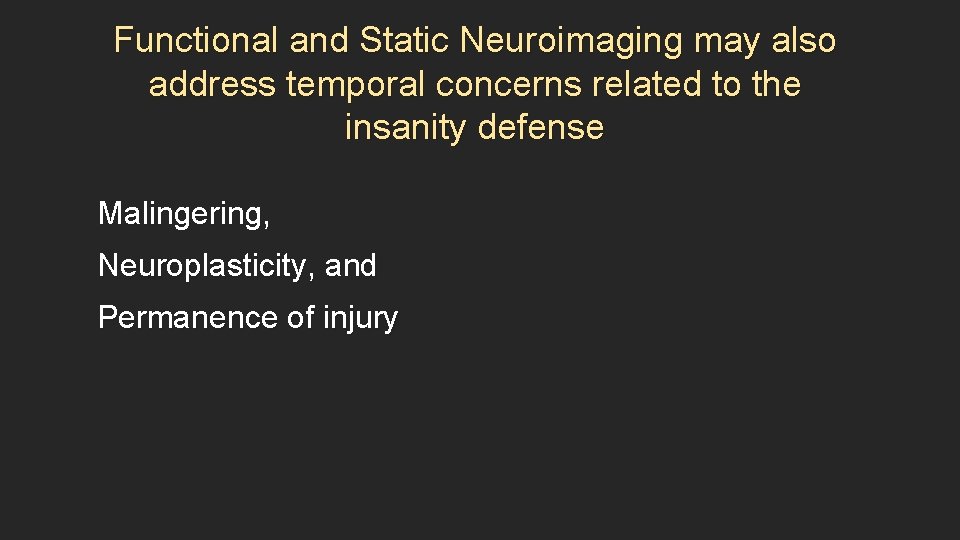 Functional and Static Neuroimaging may also address temporal concerns related to the insanity defense

Malingering,

Neuroplasticity, and

Permanence of injury